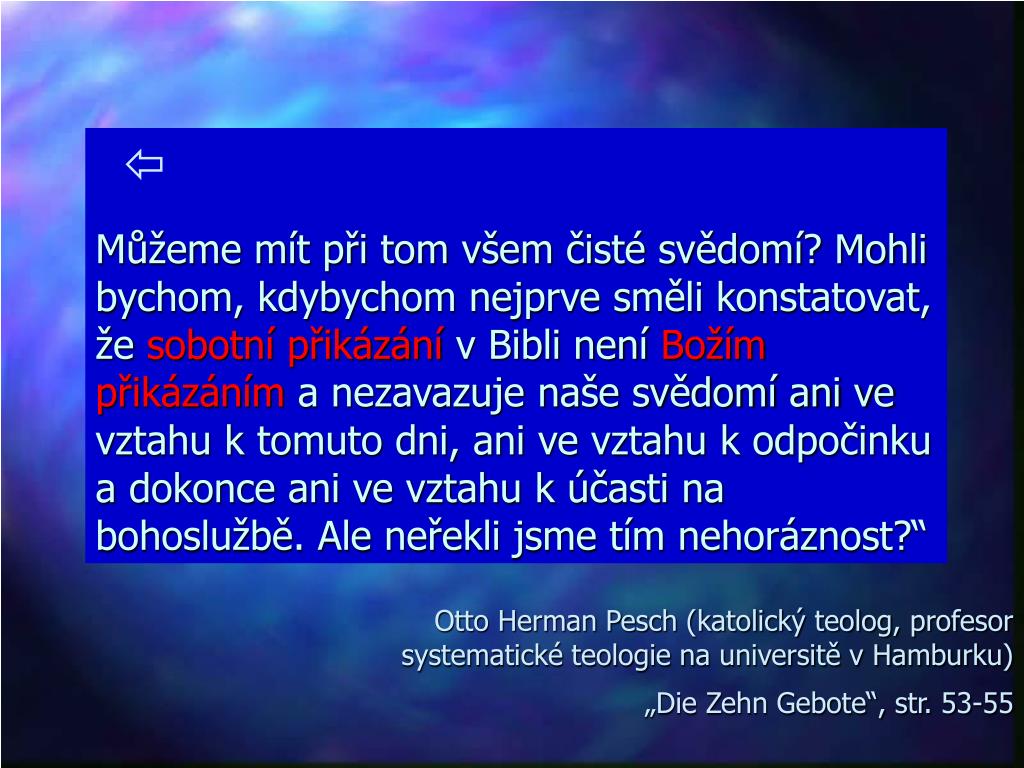 ⇦

Můžeme mít při tom všem čisté svědomí? Mohli bychom, kdybychom nejprve směli konstatovat, že sobotní přikázání v Bibli není Božím přikázáním a nezavazuje naše svědomí ani ve vztahu k tomuto dni, ani ve vztahu k odpočinku a dokonce ani ve vztahu k účasti na bohoslužbě. Ale neřekli jsme tím nehoráznost?“

Otto Herman Pesch (katolický teolog, profesor systematické teologie na universitě v Hamburku)

„Die Zehn Gebote“, str. 53-55